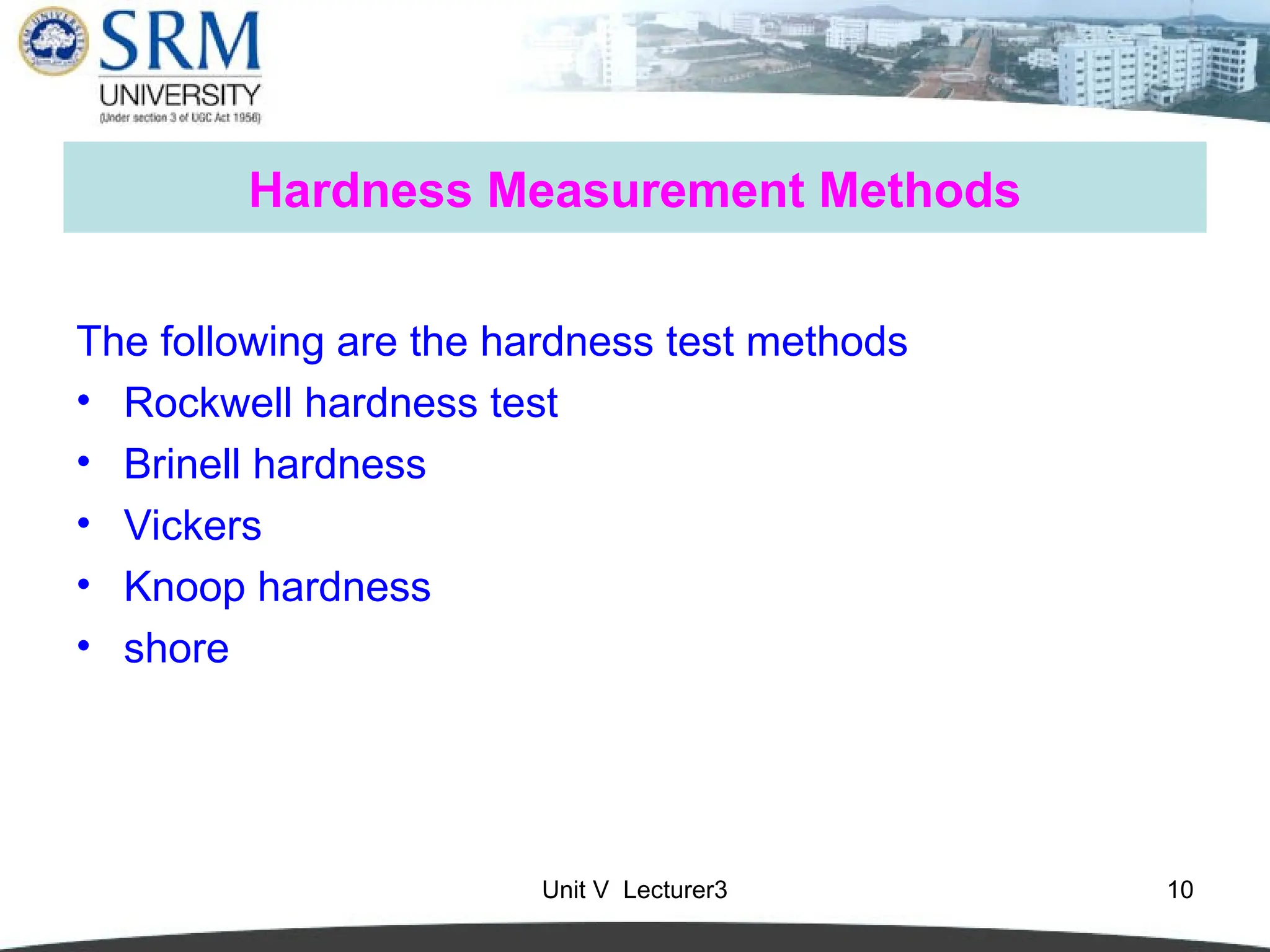 SRM
UNIVERSITY
(Under section 3 of UGC Act 1956)

Hardness Measurement Methods

The following are the hardness test methods
• Rockwell hardness test
• Brinell hardness
• Vickers
• Knoop hardness
• shore

Unit V Lecturer3

10